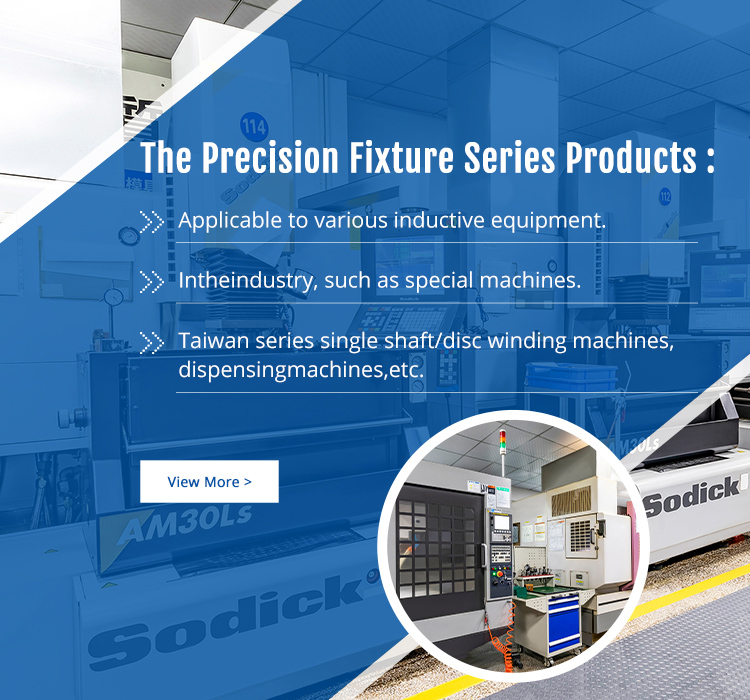 114

112

The Precision Fixture Series Products :

Applicable to various inductive equipment.

Intheindustry, such as special machines.

Taiwan series single shaft/disc winding machines, dispensingmachines,etc.

View More >

AM30Ls

Sodick

AM30Ls

Sodick